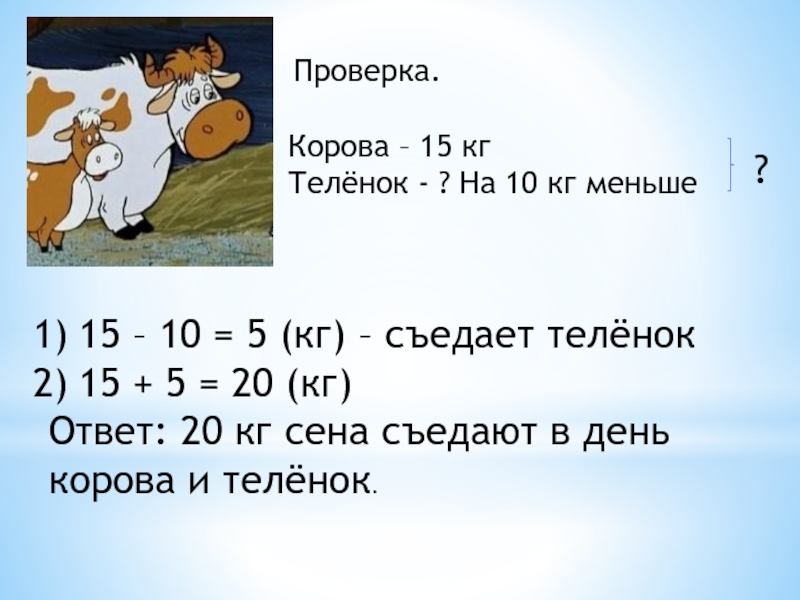 Проверка.

Корова – 15 кг
Телёнок - ? На 10 кг меньше

?

1) 15 – 10 = 5 (кг) – съедает телёнок
2) 15 + 5 = 20 (кг)
Ответ: 20 кг сена съедают в день корова и телёнок.